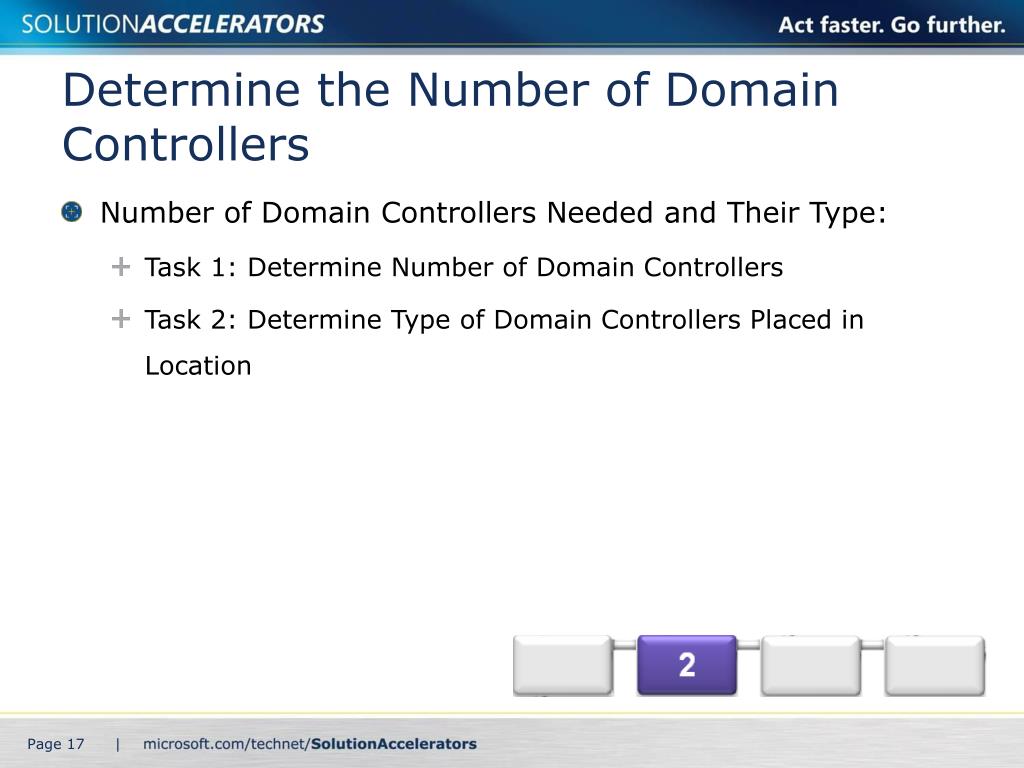 SOLUTIONACCELERATORS Act faster. Go further.

Determine the Number of Domain Controllers

Number of Domain Controllers Needed and Their Type:

Task 1: Determine Number of Domain Controllers

Task 2: Determine Type of Domain Controllers Placed in Location

2

Page 17 | microsoft.com/technet/SolutionAccelerators